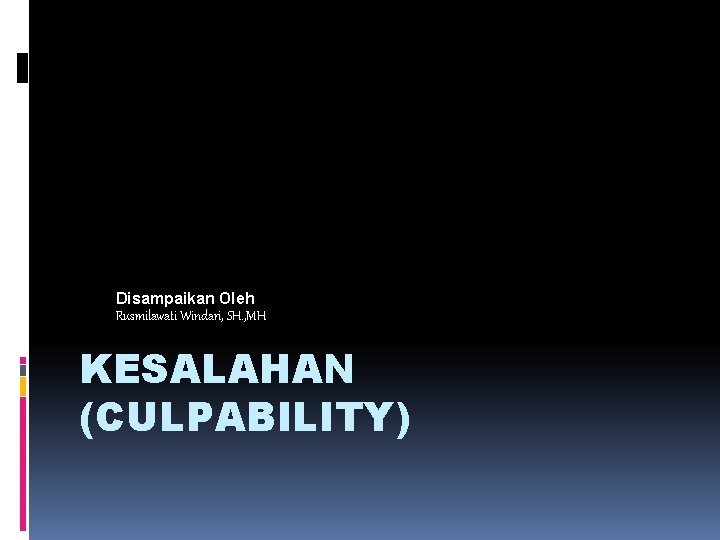 Disampaikan Oleh
Rusmilawati Windari, SH.,MH

KESALAHAN (CULPABILITY)